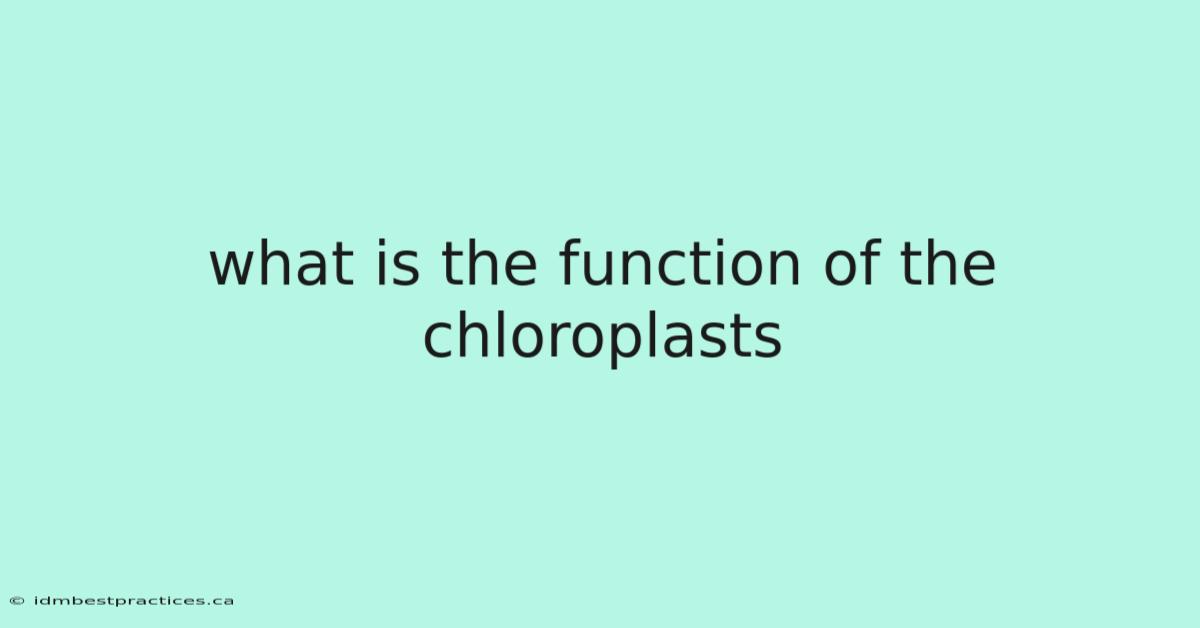 what is the function of the chloroplasts

© idmbestpractices.ca